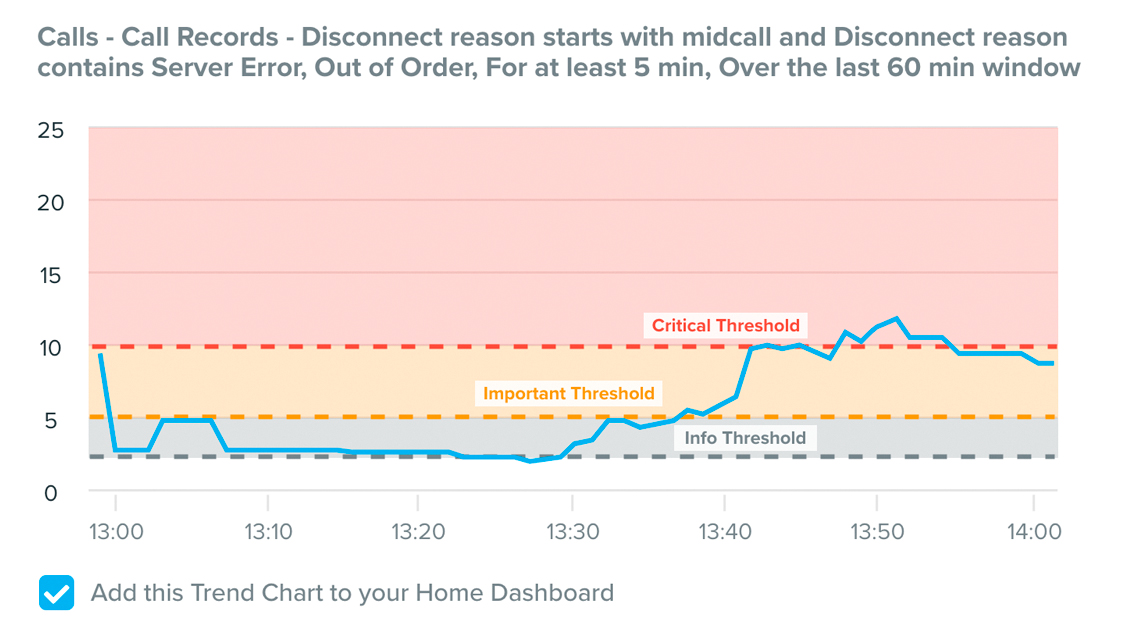 Calls - Call Records - Disconnect reason starts with midcall and Disconnect reason contains Server Error, Out of Order, For at least 5 min, Over the last 60 min window

25
20
15
10
5
0

Critical Threshold
Important Threshold
Info Threshold

13:00
13:10
13:20
13:30
13:40
13:50
14:00

Add this Trend Chart to your Home Dashboard